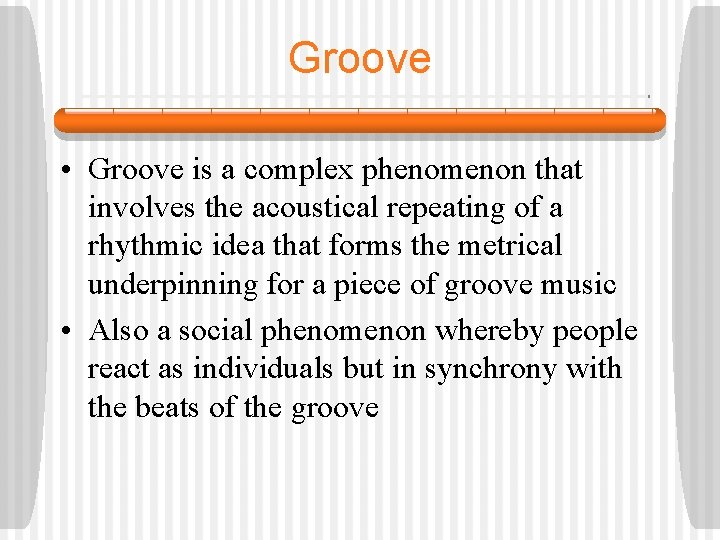 Groove

• Groove is a complex phenomenon that involves the acoustical repeating of a rhythmic idea that forms the metrical underpinning for a piece of groove music

• Also a social phenomenon whereby people react as individuals but in synchrony with the beats of the groove